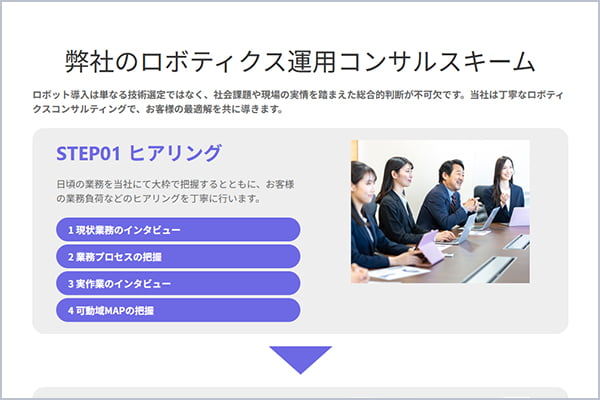 弊社のロボティクス運用コンサルスキーム

ロボット導入は単なる技術選定ではなく、社会課題や現場の実情を踏まえた総合的判断が不可欠です。当社は丁寧なロボティクスコンサルティングで、お客様の最適解を共に導きます。

STEP01 ヒアリング

日頃の業務を当社にて大枠で把握するとともに、お客様の業務負荷などのヒアリングを丁寧に行います。

1 現状業務のインタビュー

2 業務プロセスの把握

3 実作業のインタビュー

4 可動域MAPの把握